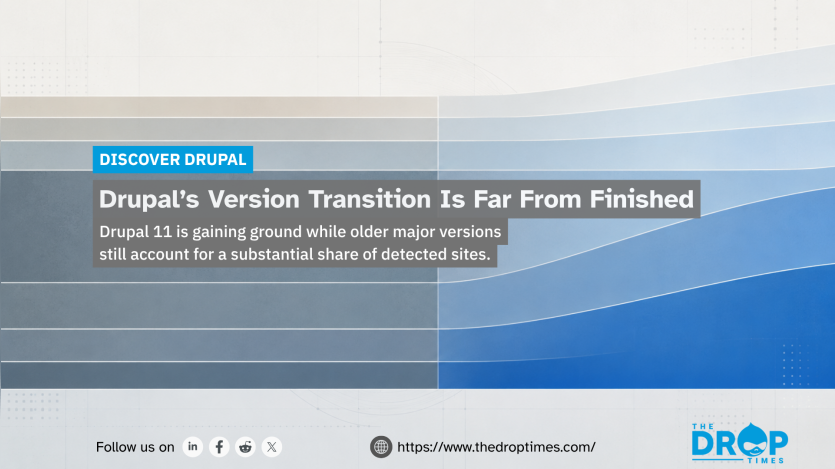 DISCOVER DRUPAL

Drupal's Version Transition Is Far From Finished

Drupal 11 is gaining ground while older major versions still account for a substantial share of detected sites.

Follow us on

https://www.thedroptimes.com/

THE DROP TIMES